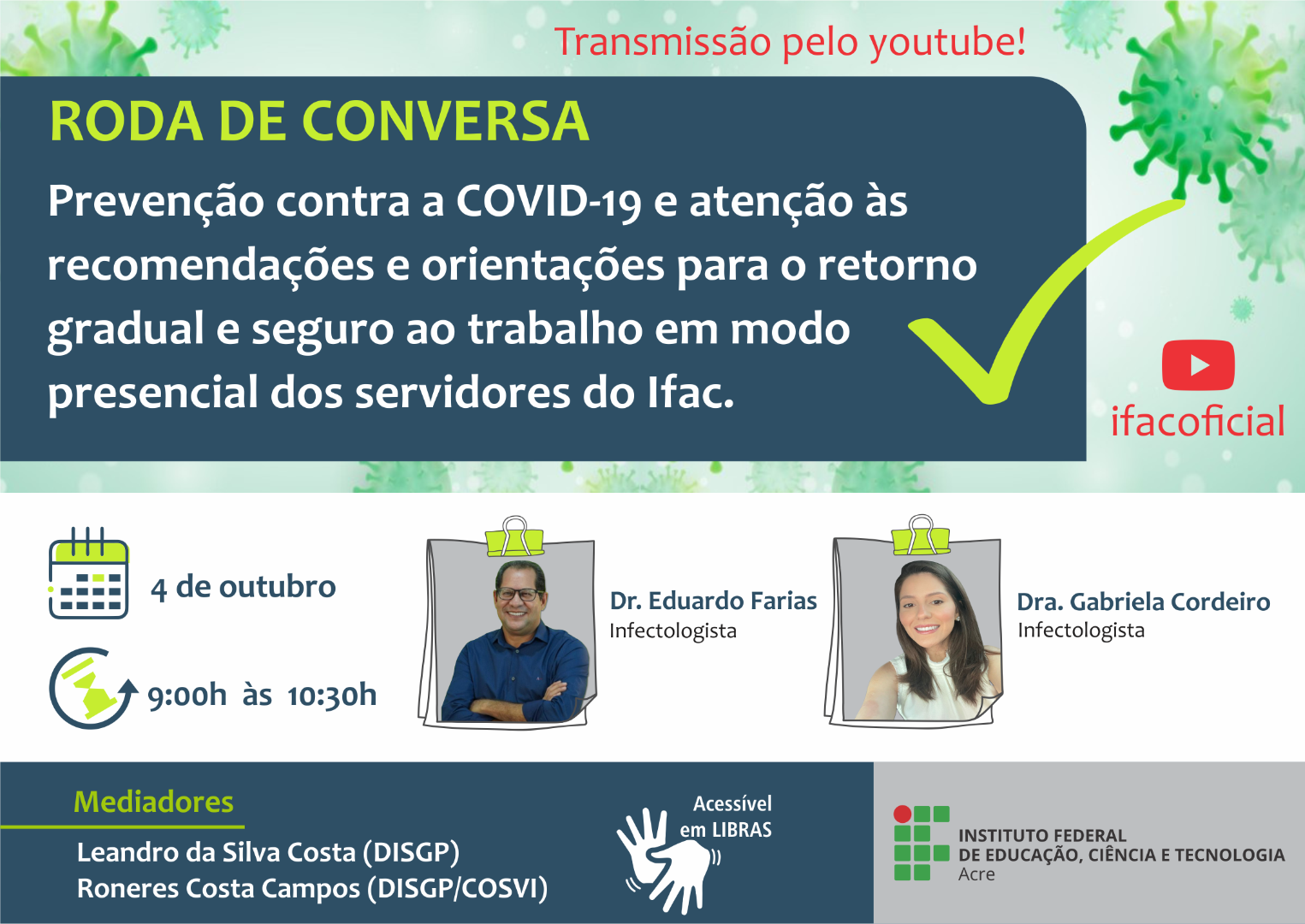 Transmissão pelo youtube!

RODA DE CONVERSA

Prevenção contra a COVID-19 e atenção às recomendações e orientações para o retorno gradual e seguro ao trabalho em modo presencial dos servidores do Ifac.

ifacoficial

4 de outubro

9:00h às 10:30h

Dr. Eduardo Farias
Infectologista

Dra. Gabriela Cordeiro
Infectologista

Mediadores

Leandro da Silva Costa (DISGP)
Roneres Costa Campos (DISGP/COSVI)

Acessível em LIBRAS

INSTITUTO FEDERAL
DE EDUCAÇÃO, CIÊNCIA E TECNOLOGIA
Acre